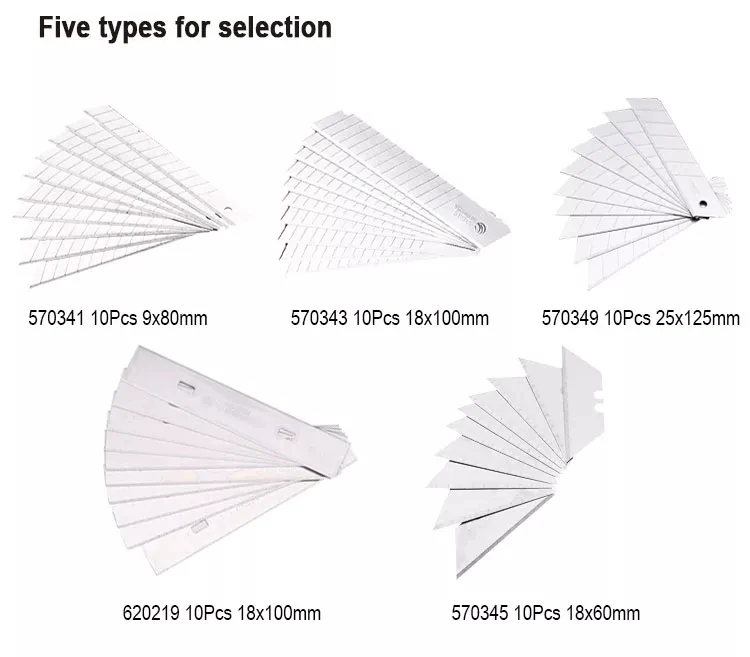 Five types for selection

570341 10Pcs 9x80mm

570343 10Pcs 18x100mm

570349 10Pcs 25x125mm

620219 10Pcs 18x100mm

570345 10Pcs 18x60mm